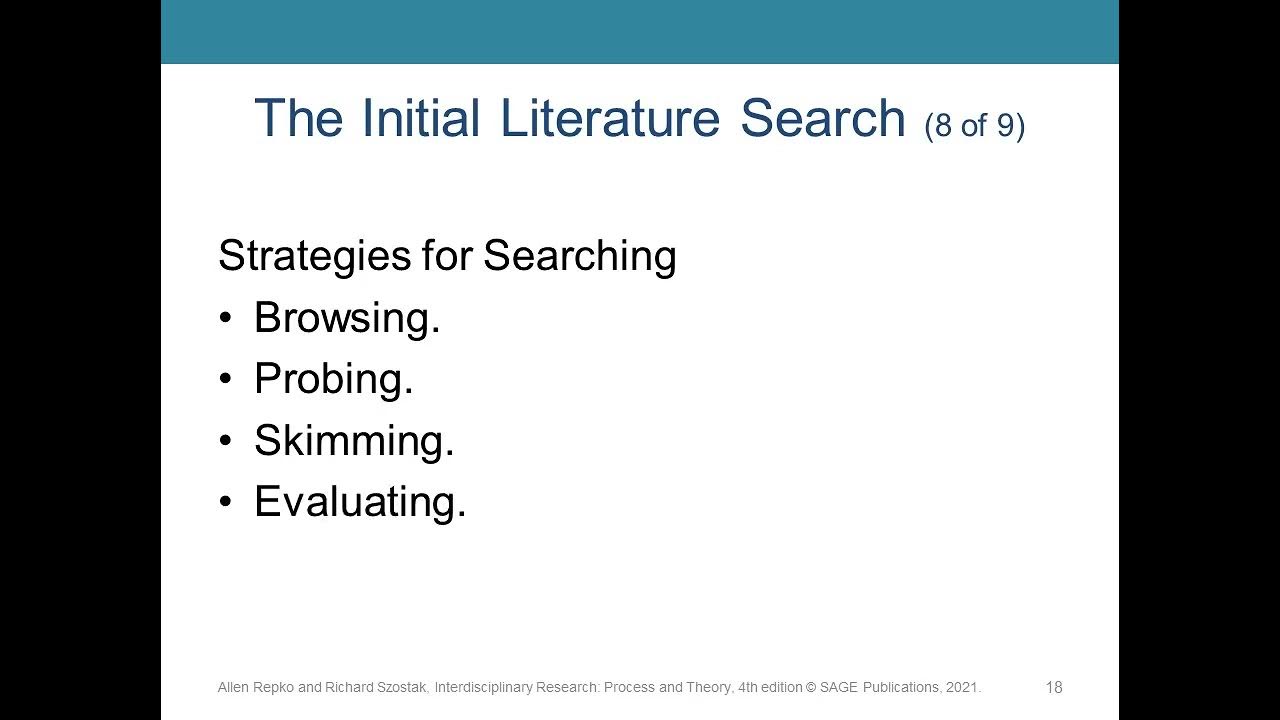 The Initial Literature Search (8 of 9)

Strategies for Searching

• Browsing.
• Probing.
• Skimming.
• Evaluating.

Allen Repko and Richard Szostak, Interdisciplinary Research: Process and Theory, 4th edition © SAGE Publications, 2021.

18